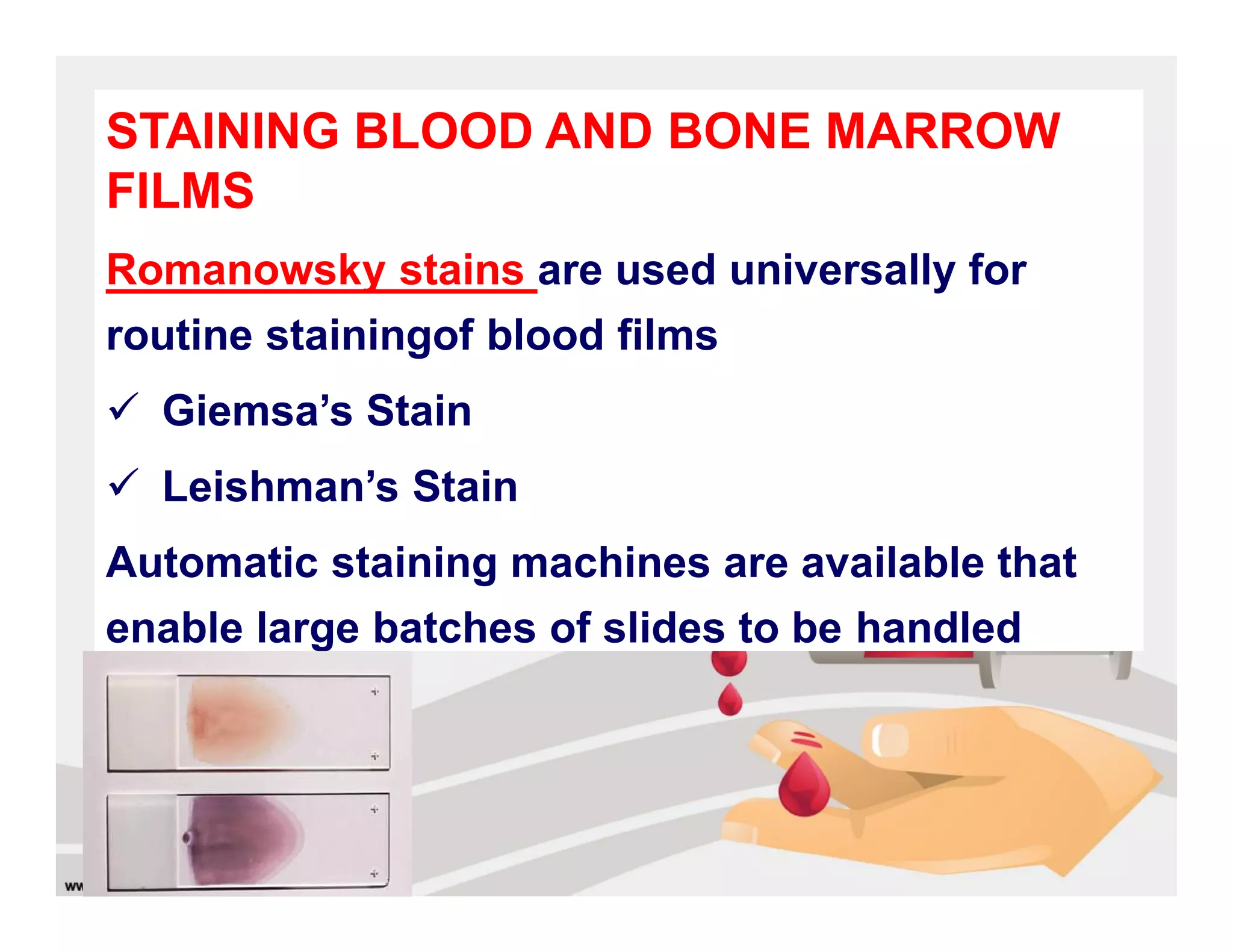 STAINING BLOOD AND BONE MARROW FILMS

Romanowsky stains are used universally for routine stainingof blood films

✓ Giemsa’s Stain

✓ Leishman’s Stain

Automatic staining machines are available that enable large batches of slides to be handled

ww